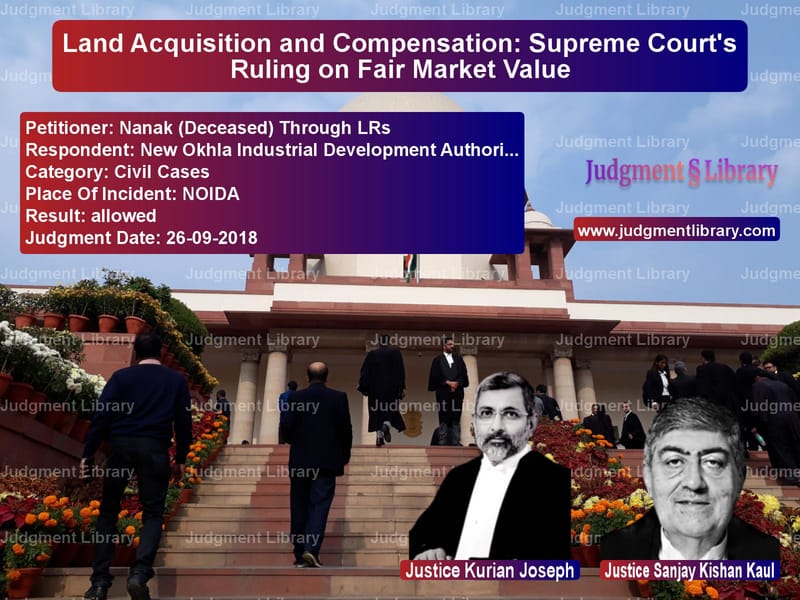 Land Acquisition and Compensation: Supreme Court's Ruling on Fair Market Value

Petitioner: Nanak (Deceased) Through LRs
Respondent: New Okhla Industrial Development Authori...
Category: Civil Cases
Place Of Incident: NOIDA
Result: allowed
Judgment Date: 26-09-2018

Judgment § Library

www.judgmentlibrary.com

Justice Kurian Joseph

Justice Sanjay Kishan Kaul

Judgment Library